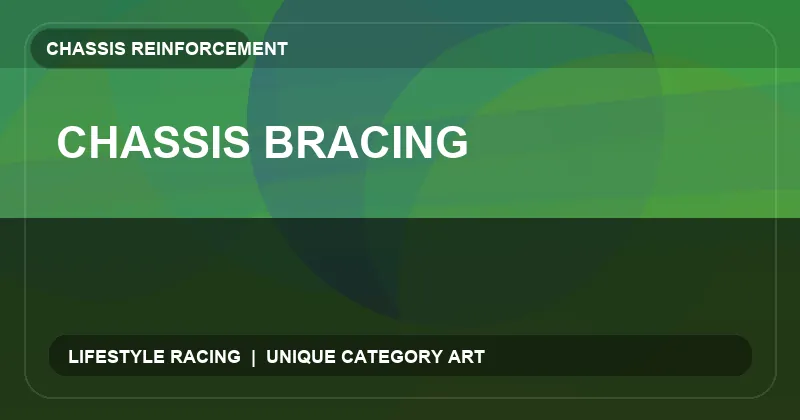 CHASSIS REINFORCEMENT

CHASSIS BRACING

LIFESTYLE RACING | UNIQUE CATEGORY ART